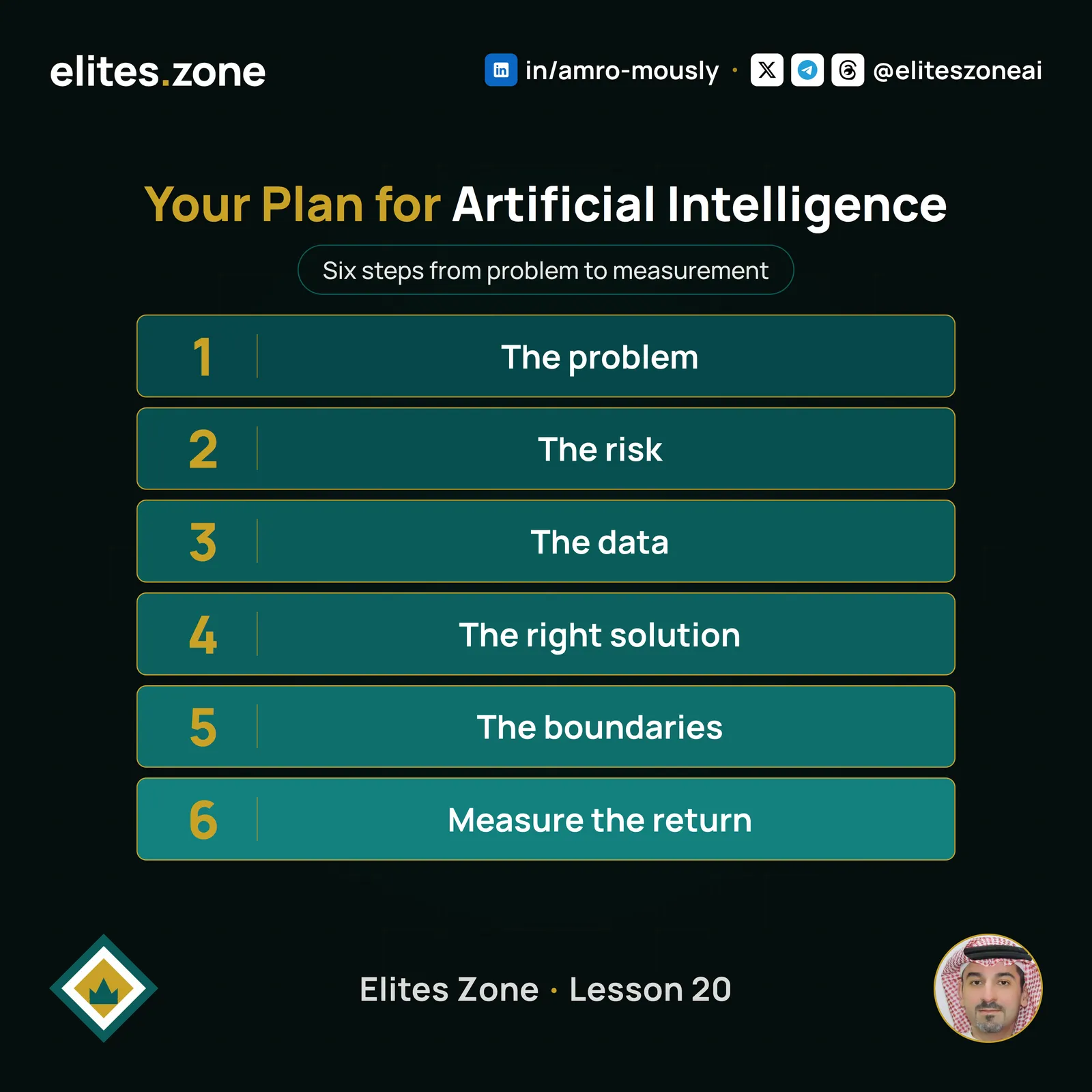 elites.zone

in/amro-mously · @eliteszoneai

Your Plan for Artificial Intelligence

Six steps from problem to measurement

1 The problem

2 The risk

3 The data

4 The right solution

5 The boundaries

6 Measure the return

Elites Zone · Lesson 20